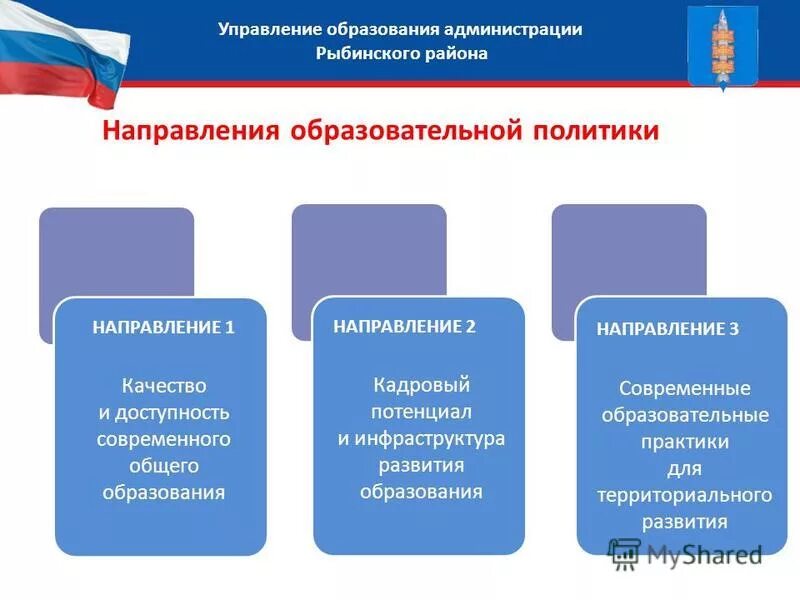 Управление образования администрации Рыбинского района

Направления образовательной политики

НАПРАВЛЕНИЕ 1

Качество и доступность современного общего образования

НАПРАВЛЕНИЕ 2

Кадровый потенциал и инфраструктура развития образования

НАПРАВЛЕНИЕ 3

Современные образовательные практики для территориального развития

MyShared